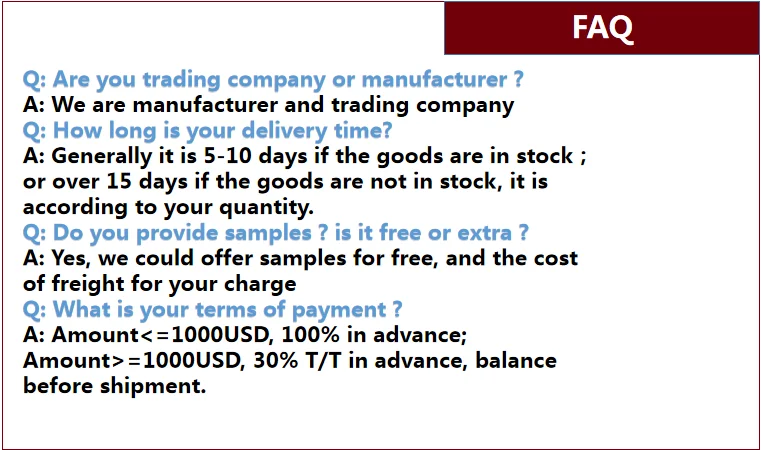 FAQ

Q: Are you trading company or manufacturer ?
A: We are manufacturer and trading company
Q: How long is your delivery time?
A: Generally it is 5-10 days if the goods are in stock ; or over 15 days if the goods are not in stock, it is according to your quantity.
Q: Do you provide samples ? is it free or extra ?
A: Yes, we could offer samples for free, and the cost of freight for your charge
Q: What is your terms of payment ?
A: Amount<=1000USD, 100% in advance; Amount>=1000USD, 30% T/T in advance, balance before shipment.